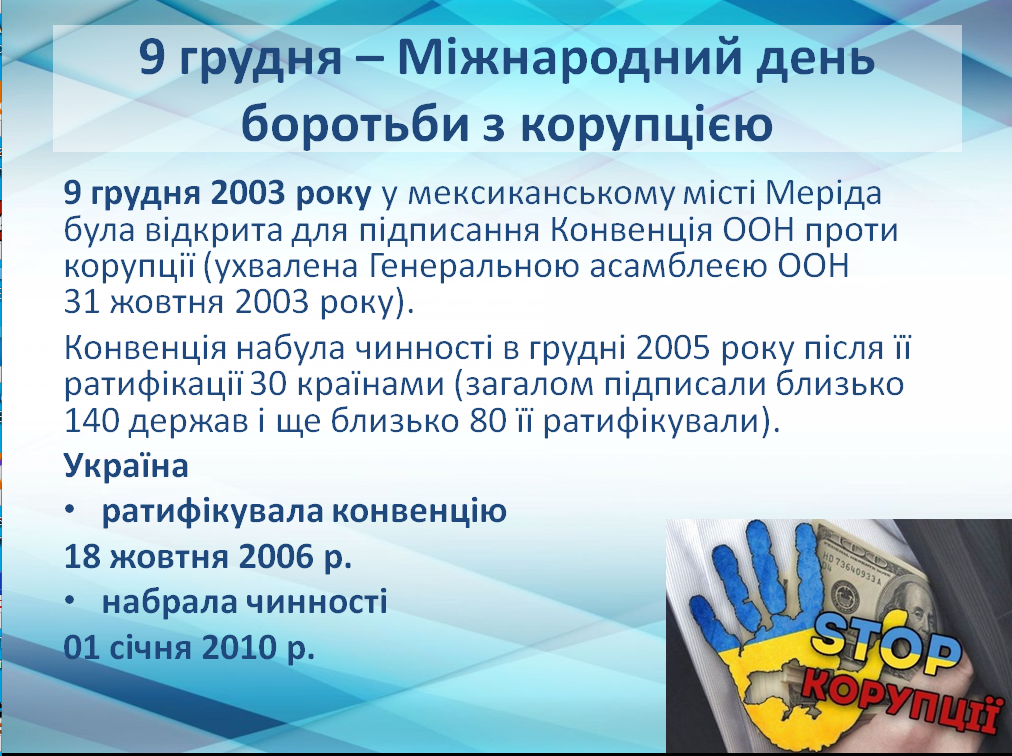 9 грудня – Міжнародний день боротьби з корупцією

9 грудня 2003 року у мексиканському місті Меріда була відкрита для підписання Конвенція ООН проти корупції (ухвалена Генеральною асамблеєю ООН 31 жовтня 2003 року).

Конвенція набула чинності в грудні 2005 року після її ратифікації 30 країнами (загалом підписали близько 140 держав і ще близько 80 її ратифікували).

Україна

• ратифікувала конвенцію

18 жовтня 2006 р.

• набрала чинності

01 січня 2010 р.

STOP
КОРУПЦІЇ